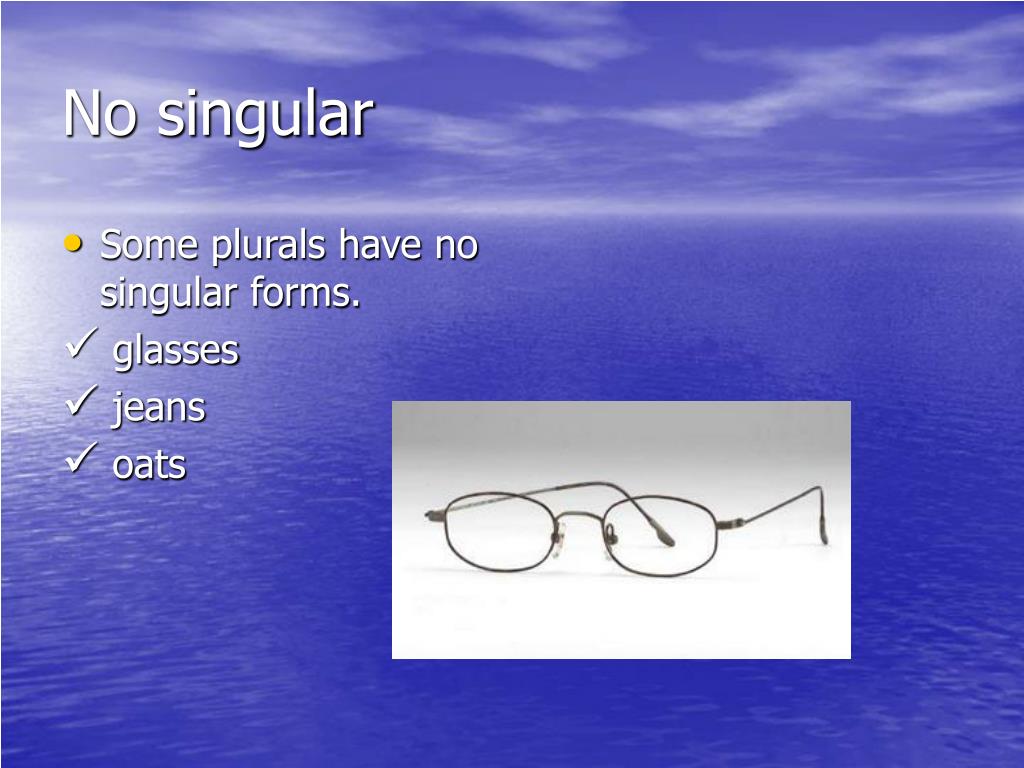 No singular

• Some plurals have no singular forms.
✓ glasses
✓ jeans
✓ oats